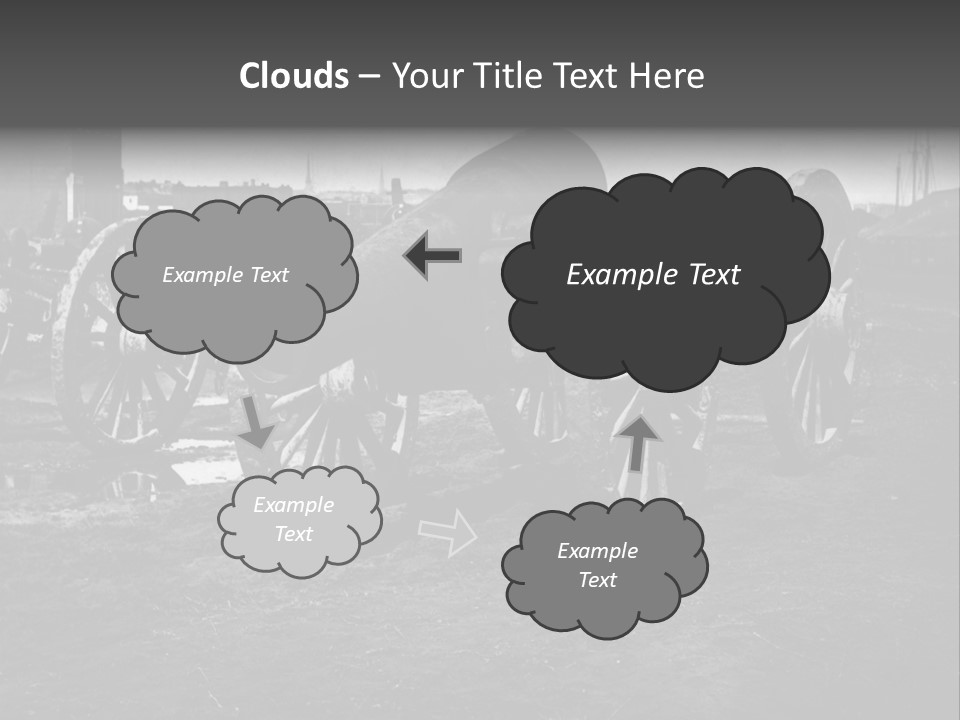 Clouds – Your Title Text Here

Example Text

Example Text

Example Text

Example Text